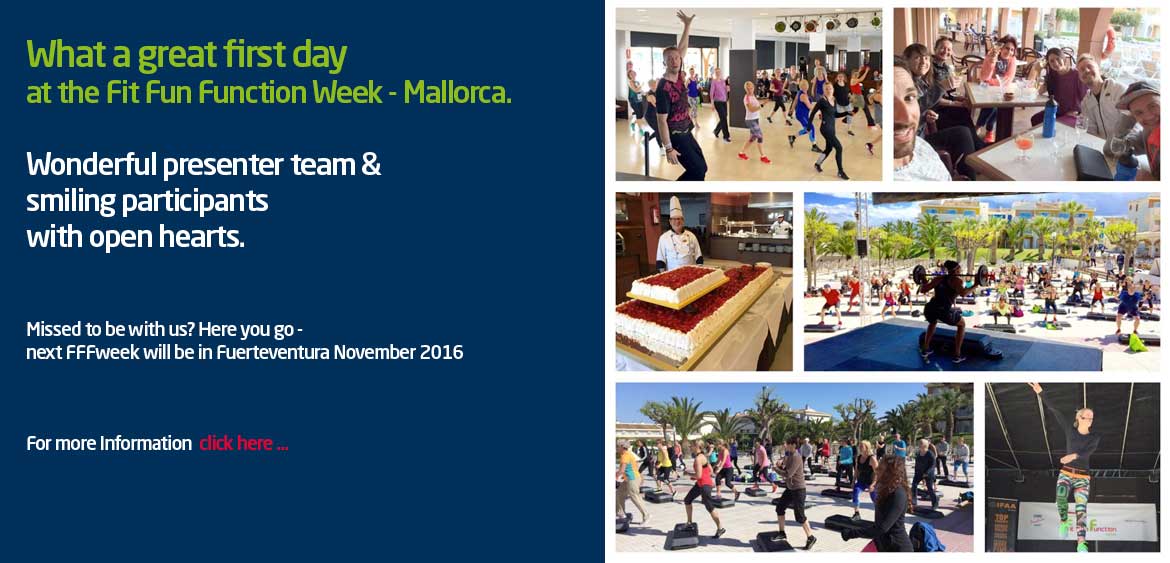 What a great first day
at the Fit Fun Function Week - Mallorca.

Wonderful presenter team & smiling participants with open hearts.

Missed to be with us? Here you go - next FFFweek will be in Fuerteventura November 2016

For more Information click here ...

IFAA

Function